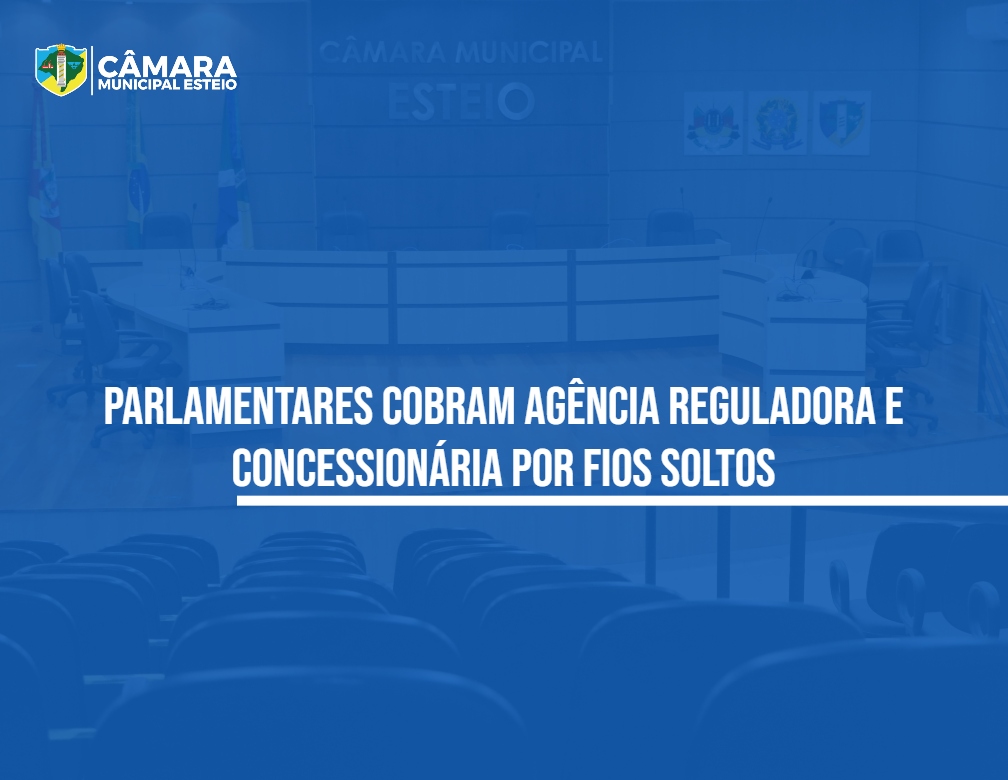 CÂMARA MUNICIPAL ESTEIO

CÂMARA MUNICIPAL
ESTEIO

PARLAMENTARES COBRAM AGÊNCIA REGULADORA E CONCESSIONÁRIA POR FIOS SOLTOS